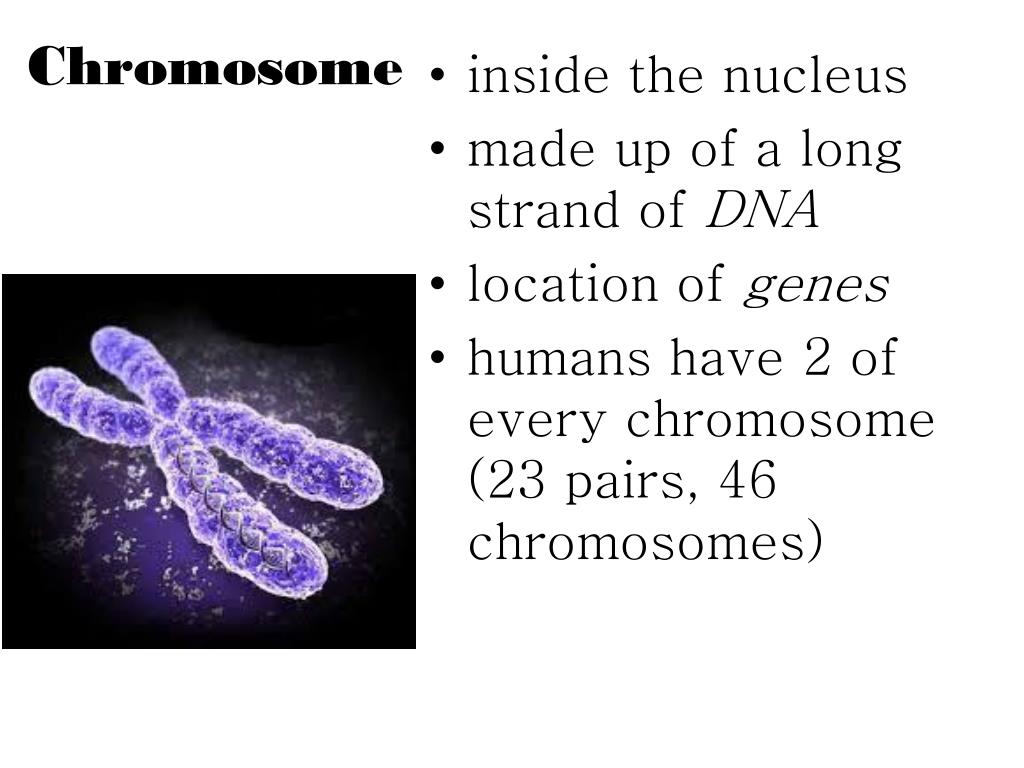 Chromosome

• inside the nucleus
• made up of a long strand of DNA
• location of genes
• humans have 2 of every chromosome (23 pairs, 46 chromosomes)